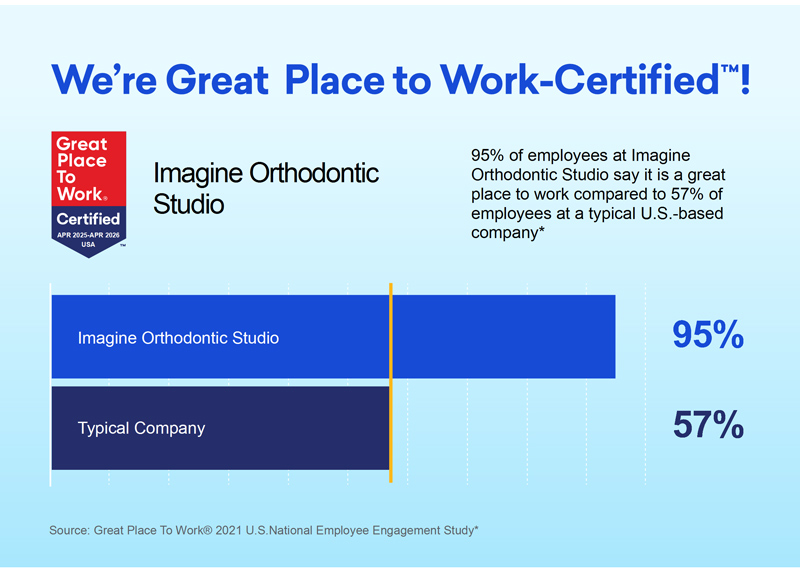 We're Great Place to Work-Certified™!

Great Place To Work®
Certified
APR 2025-APR 2026
USA
™

Imagine Orthodontic Studio

95% of employees at Imagine Orthodontic Studio say it is a great place to work compared to 57% of employees at a typical U.S.-based company*

Imagine Orthodontic Studio

95%

Typical Company

57%

Source: Great Place To Work® 2021 U.S.National Employee Engagement Study*